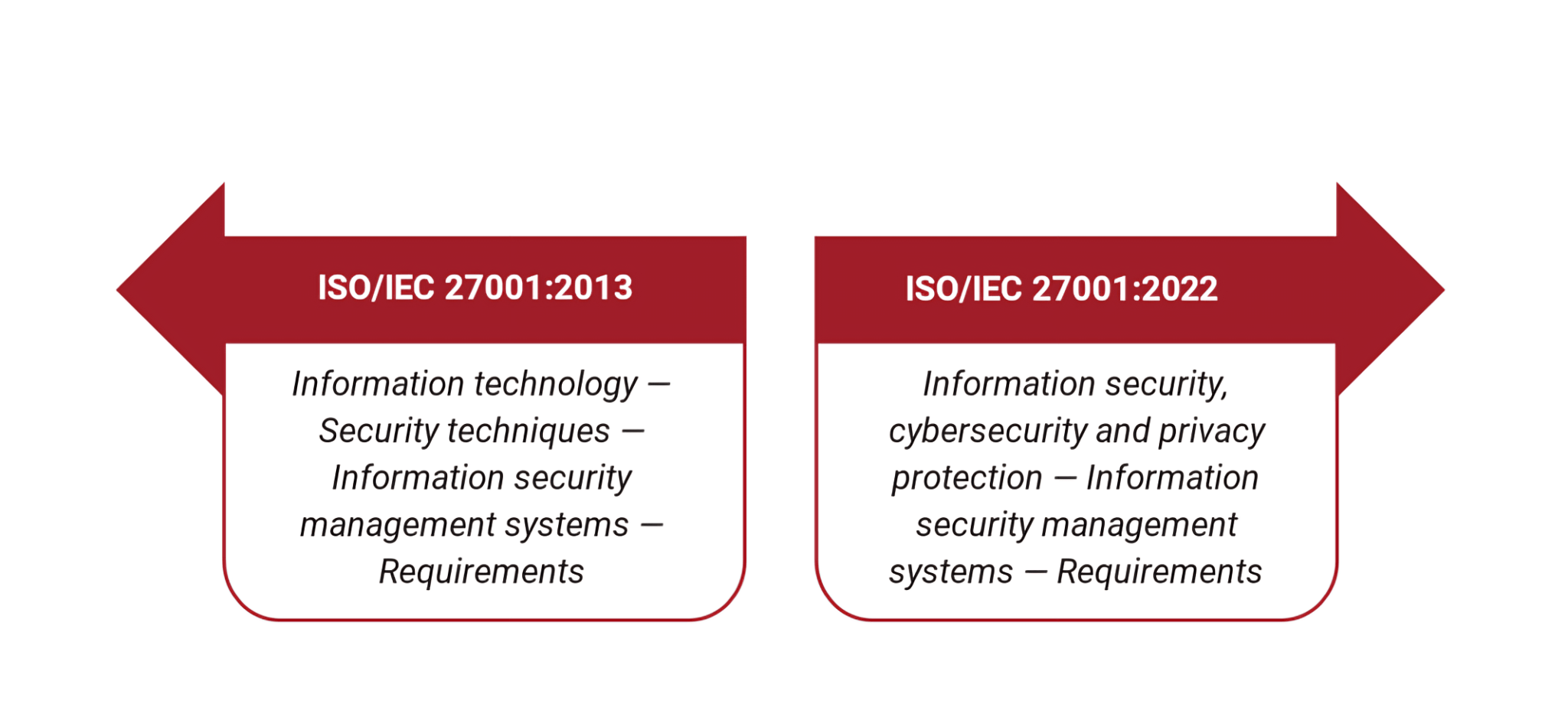 ISO/IEC 27001:2013

Information technology — Security techniques — Information security management systems — Requirements

ISO/IEC 27001:2022

Information security, cybersecurity and privacy protection — Information security management systems — Requirements